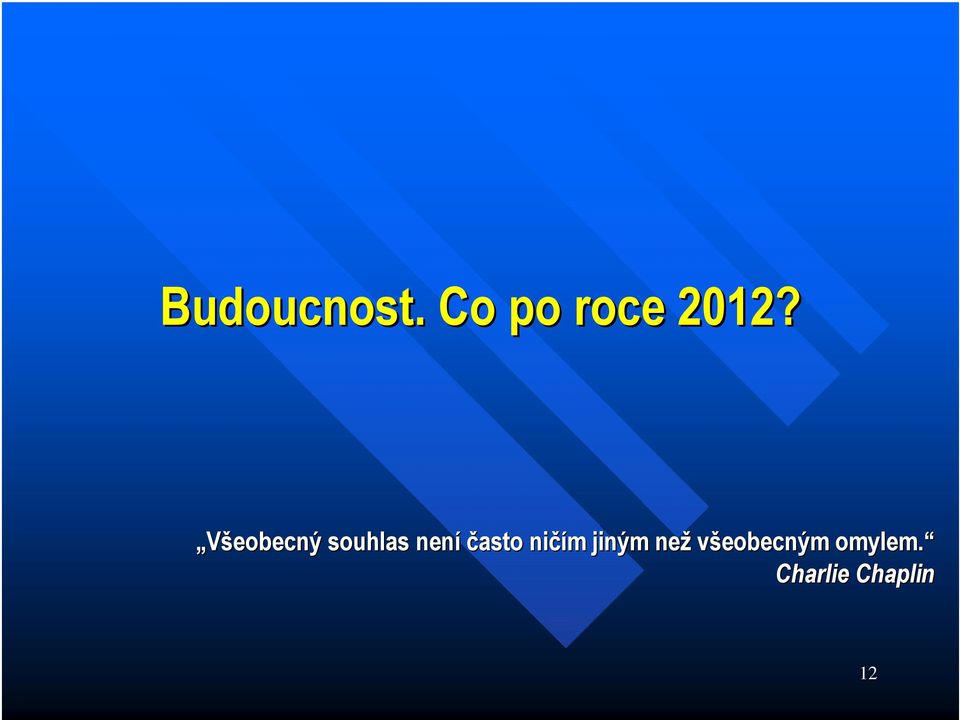 Budoucnost. Co po roce 2012?

„Všeobecný souhlas není často ničím jiným než všeobecným omylem.“
Charlie Chaplin

12